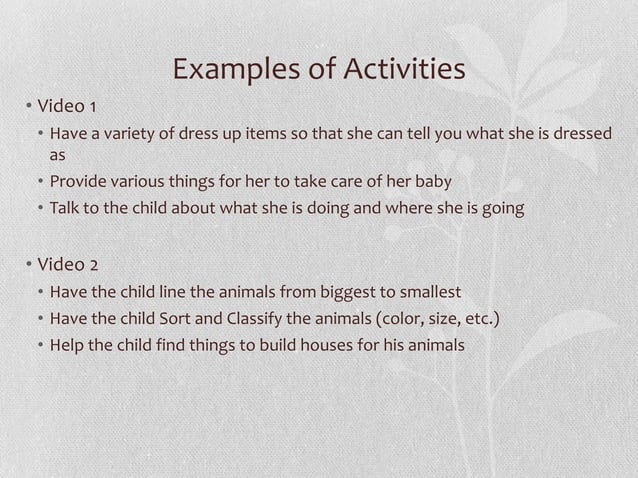 Examples of Activities

• Video 1
  • Have a variety of dress up items so that she can tell you what she is dressed as
  • Provide various things for her to take care of her baby
  • Talk to the child about what she is doing and where she is going

• Video 2
  • Have the child line the animals from biggest to smallest
  • Have the child Sort and Classify the animals (color, size, etc.)
  • Help the child find things to build houses for his animals